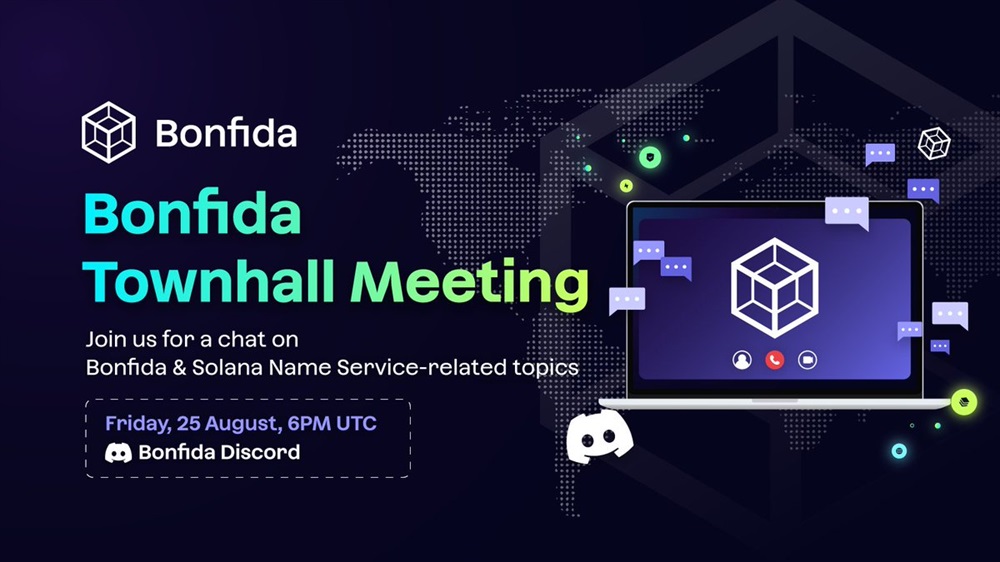 Bonfida

Bonfida Townhall Meeting

Join us for a chat on Bonfida & Solana Name Service-related topics

Friday, 25 August, 6PM UTC

Bonfida Discord